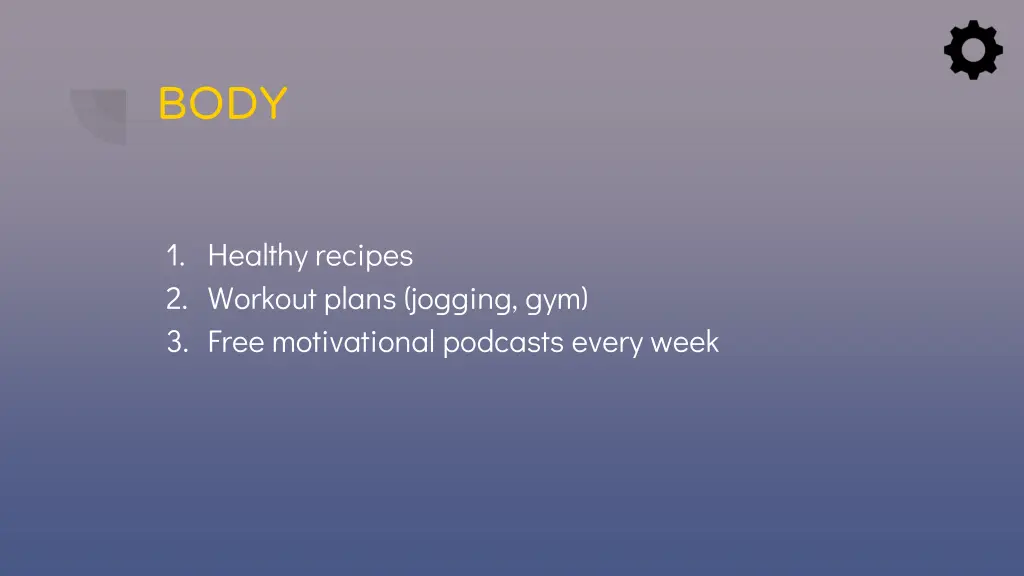 BODY

1. Healthy recipes
2. Workout plans (jogging, gym)
3. Free motivational podcasts every week